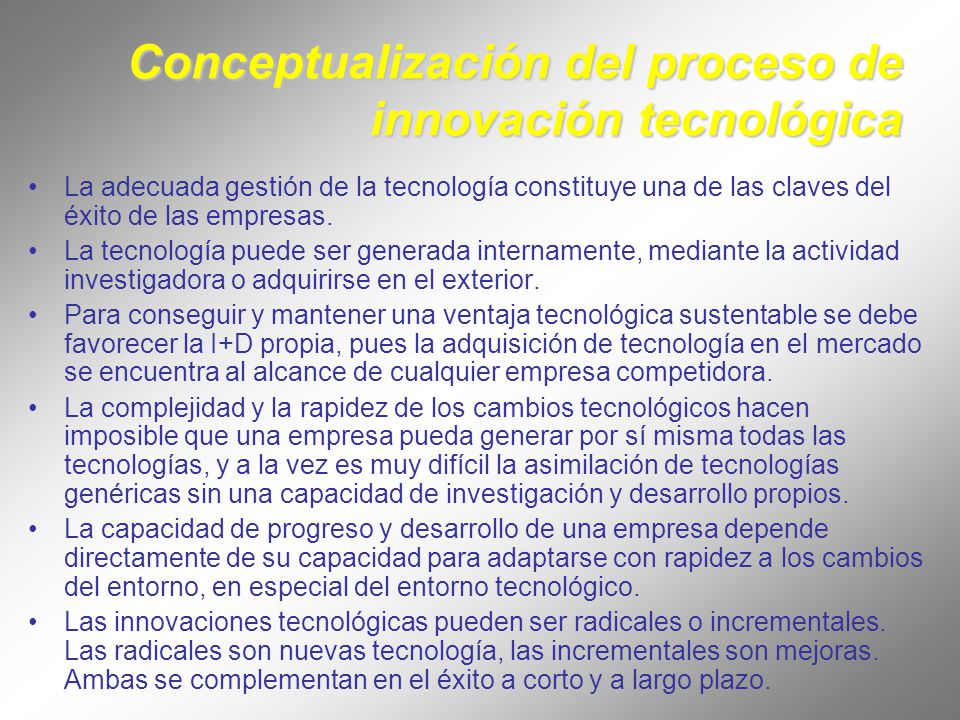 Conceptualización del proceso de innovación tecnológica

• La adecuada gestión de la tecnología constituye una de las claves del éxito de las empresas.
• La tecnología puede ser generada internamente, mediante la actividad investigadora o adquirirse en el exterior.
• Para conseguir y mantener una ventaja tecnológica sustentable se debe favorecer la I+D propia, pues la adquisición de tecnología en el mercado se encuentra al alcance de cualquier empresa competidora.
• La complejidad y la rapidez de los cambios tecnológicos hacen imposible que una empresa pueda generar por sí misma todas las tecnologías, y a la vez es muy difícil la asimilación de tecnologías genéricas sin una capacidad de investigación y desarrollo propios.
• La capacidad de progreso y desarrollo de una empresa depende directamente de su capacidad para adaptarse con rapidez a los cambios del entorno, en especial del entorno tecnológico.
• Las innovaciones tecnológicas pueden ser radicales o incrementales. Las radicales son nuevas tecnología, las incrementales son mejoras. Ambas se complementan en el éxito a corto y a largo plazo.